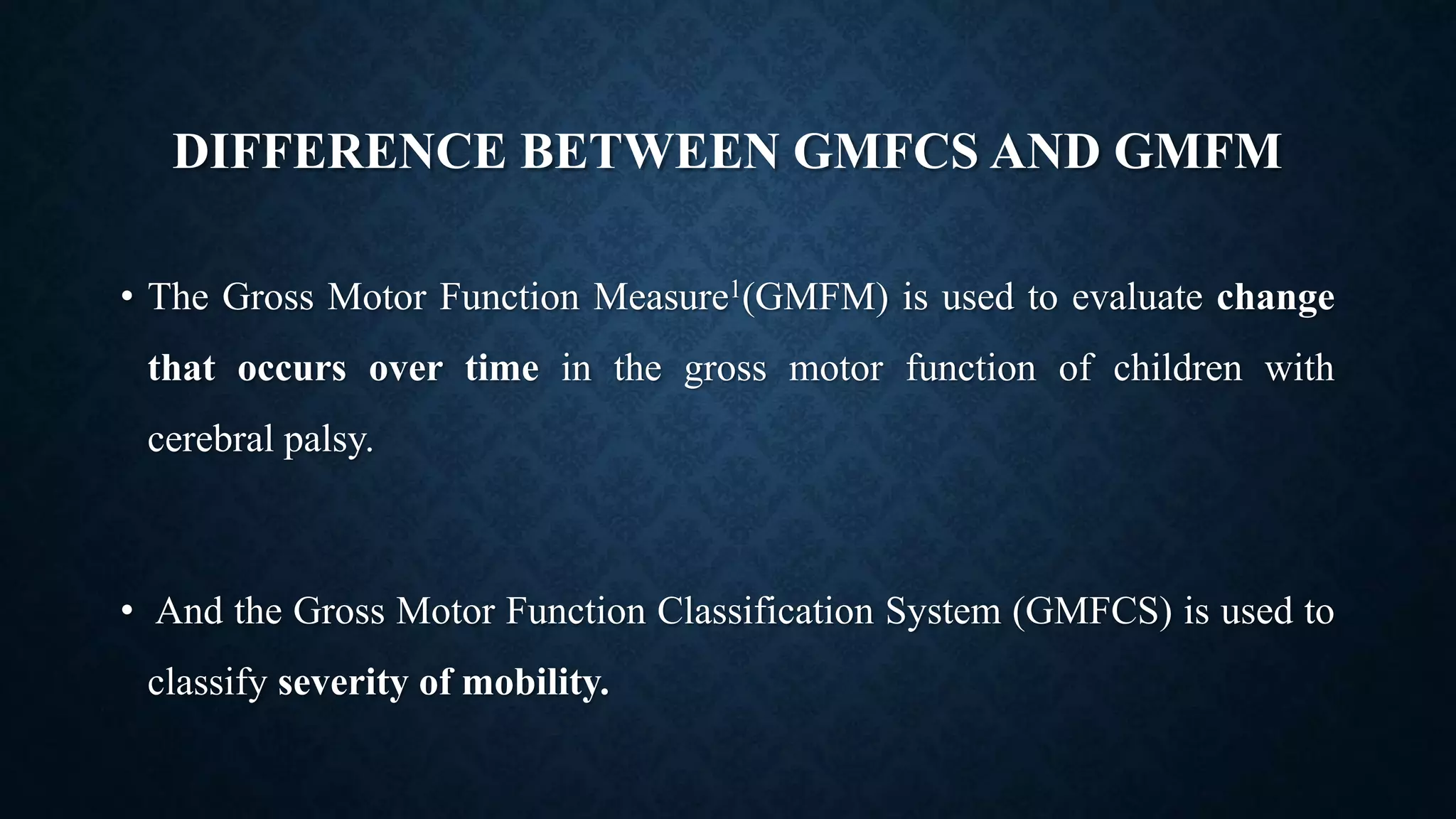 DIFFERENCE BETWEEN GMFCS AND GMFM

• The Gross Motor Function Measure$^1$(GMFM) is used to evaluate change that occurs over time in the gross motor function of children with cerebral palsy.

• And the Gross Motor Function Classification System (GMFCS) is used to classify severity of mobility.